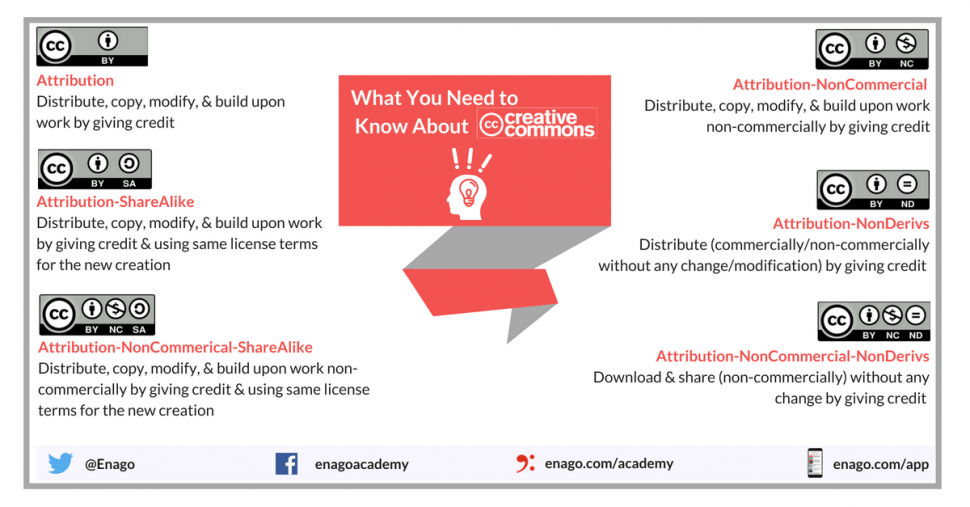 cc BY

Attribution

Distribute, copy, modify, & build upon work by giving credit

cc BY SA

Attribution-ShareAlike

Distribute, copy, modify, & build upon work by giving credit & using same license terms for the new creation

cc BY NC SA

Attribution-NonCommerical-ShareAlike

Distribute, copy, modify, & build upon work non-commercially by giving credit & using same license terms for the new creation

What You Need to Know About cc creative commons

cc BY NC

Attribution-NonCommercial

Distribute, copy, modify, & build upon work non-commercially by giving credit

cc BY ND

Attribution-NonDerivs

Distribute (commercially/non-commercially without any change/modification) by giving credit

cc BY NC ND

Attribution-NonCommercial-NonDerivs

Download & share (non-commercially) without any change by giving credit

@Enago

enagoacademy

enago.com/academy

enago.com/app